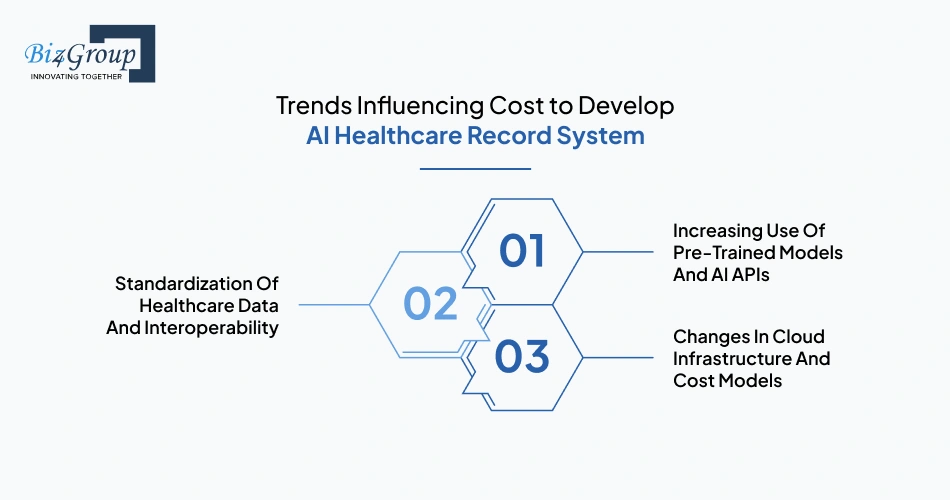 Biz4Group
INNOVATING TOGETHER

Trends Influencing Cost to Develop
AI Healthcare Record System

01

Increasing Use Of Pre-Trained Models And AI APIs

02

Standardization Of Healthcare Data And Interoperability

03

Changes In Cloud Infrastructure And Cost Models